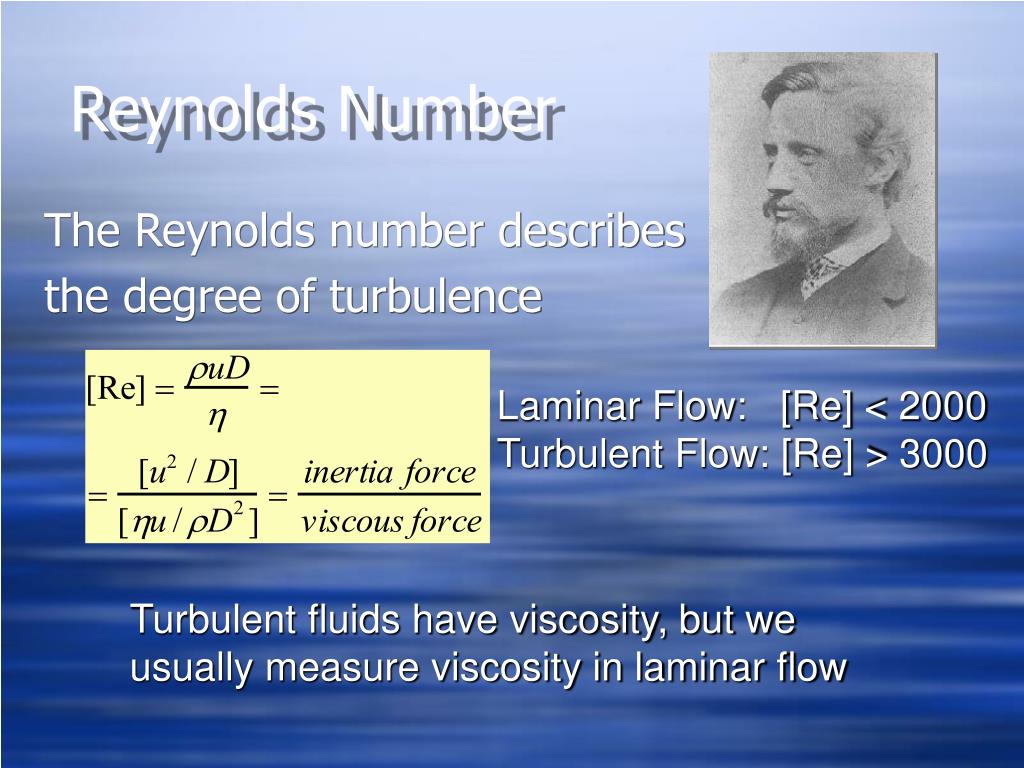 Reynolds Number

The Reynolds number describes the degree of turbulence

$[\mathrm{Re}] = \frac{\rho u D}{\eta} =$

$= \frac{[u^2 / D]}{[\eta u / \rho D^2]} = \frac{inertia\ force}{viscous\ force}$

Laminar Flow: [Re] < 2000
Turbulent Flow: [Re] > 3000

Turbulent fluids have viscosity, but we usually measure viscosity in laminar flow